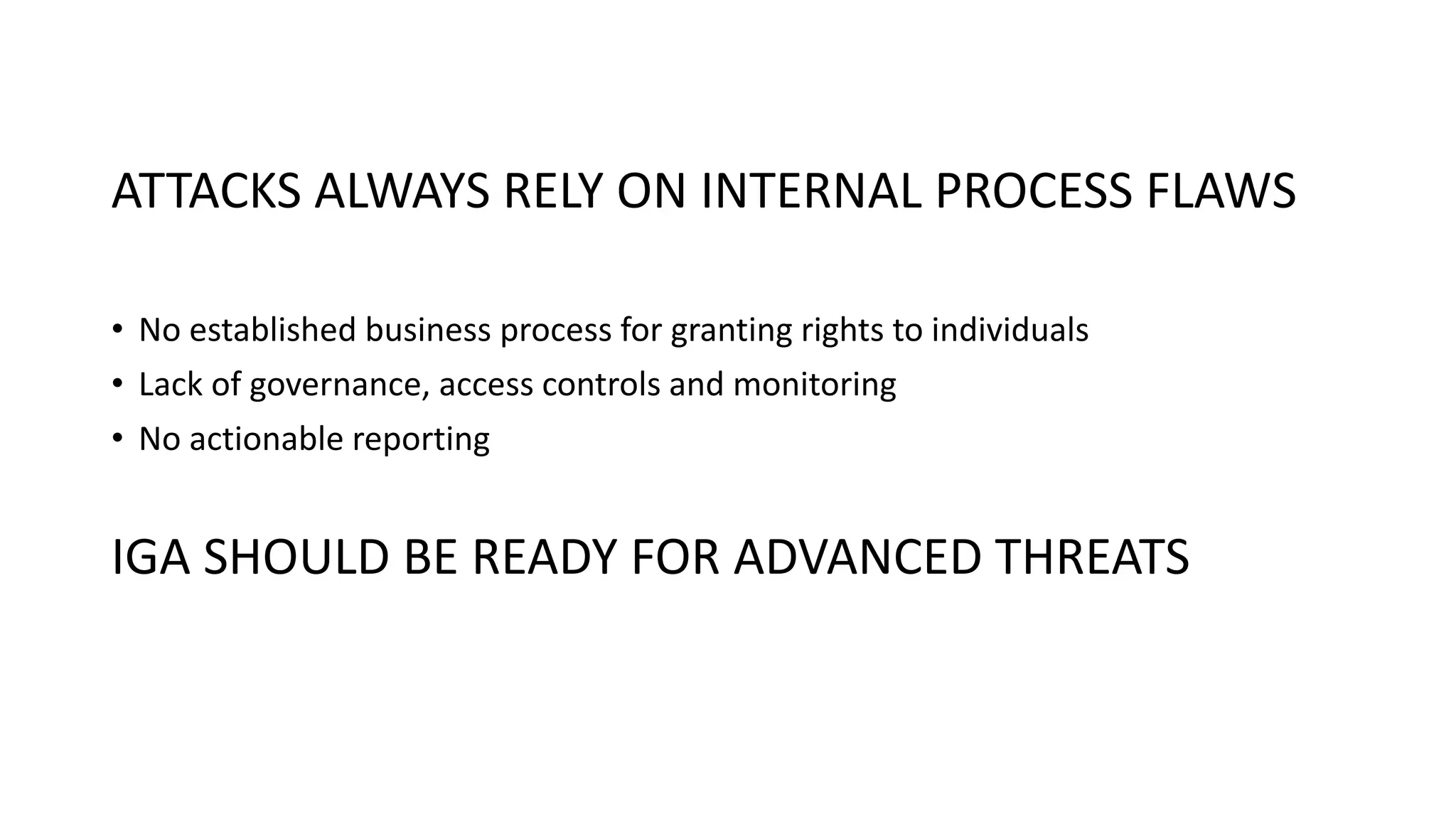 ATTACKS ALWAYS RELY ON INTERNAL PROCESS FLAWS

• No established business process for granting rights to individuals
• Lack of governance, access controls and monitoring
• No actionable reporting

IGA SHOULD BE READY FOR ADVANCED THREATS